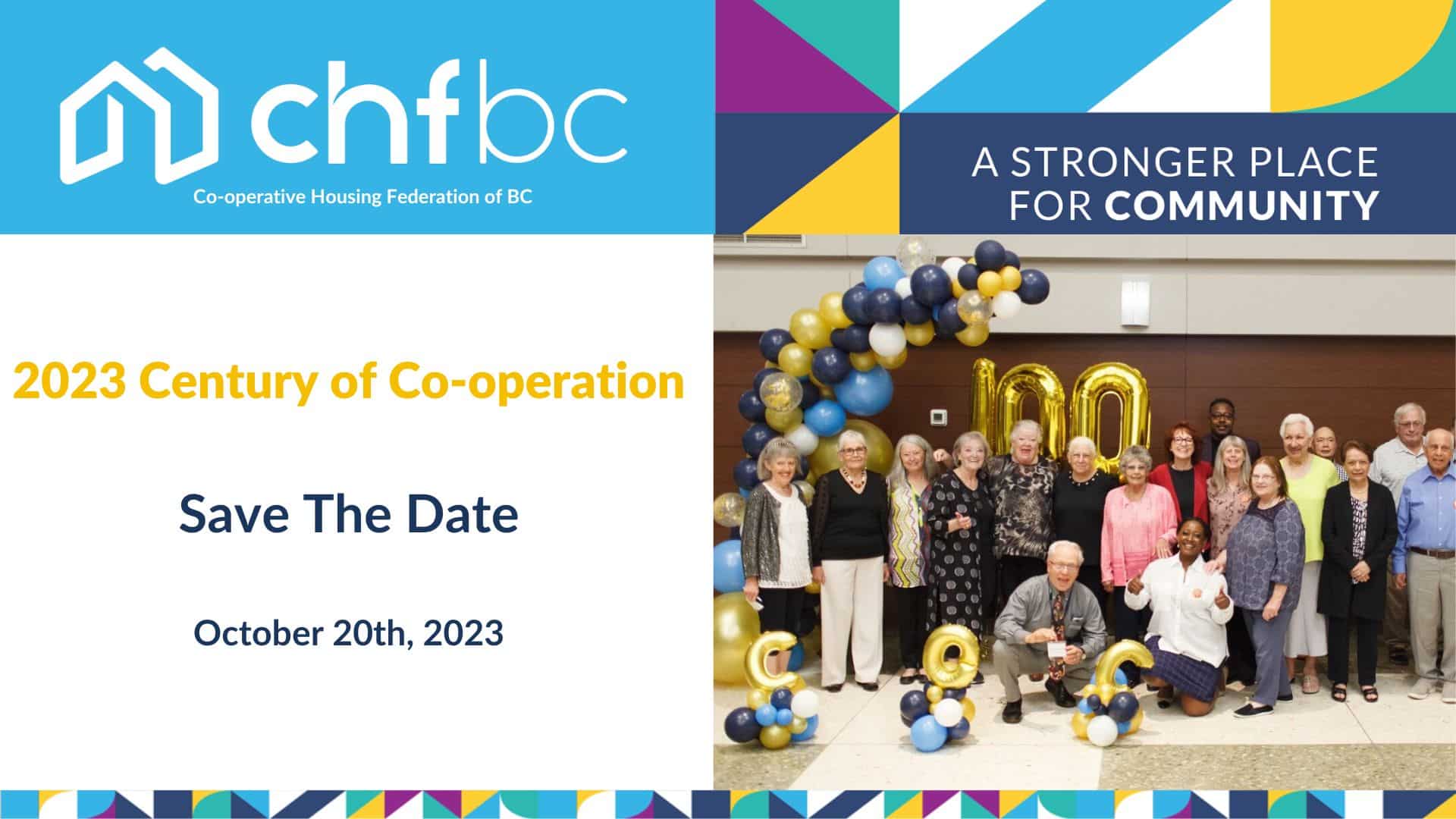 chfbc
Co-operative Housing Federation of BC

A STRONGER PLACE FOR COMMUNITY

2023 Century of Co-operation

Save The Date

October 20th, 2023

100

C O C